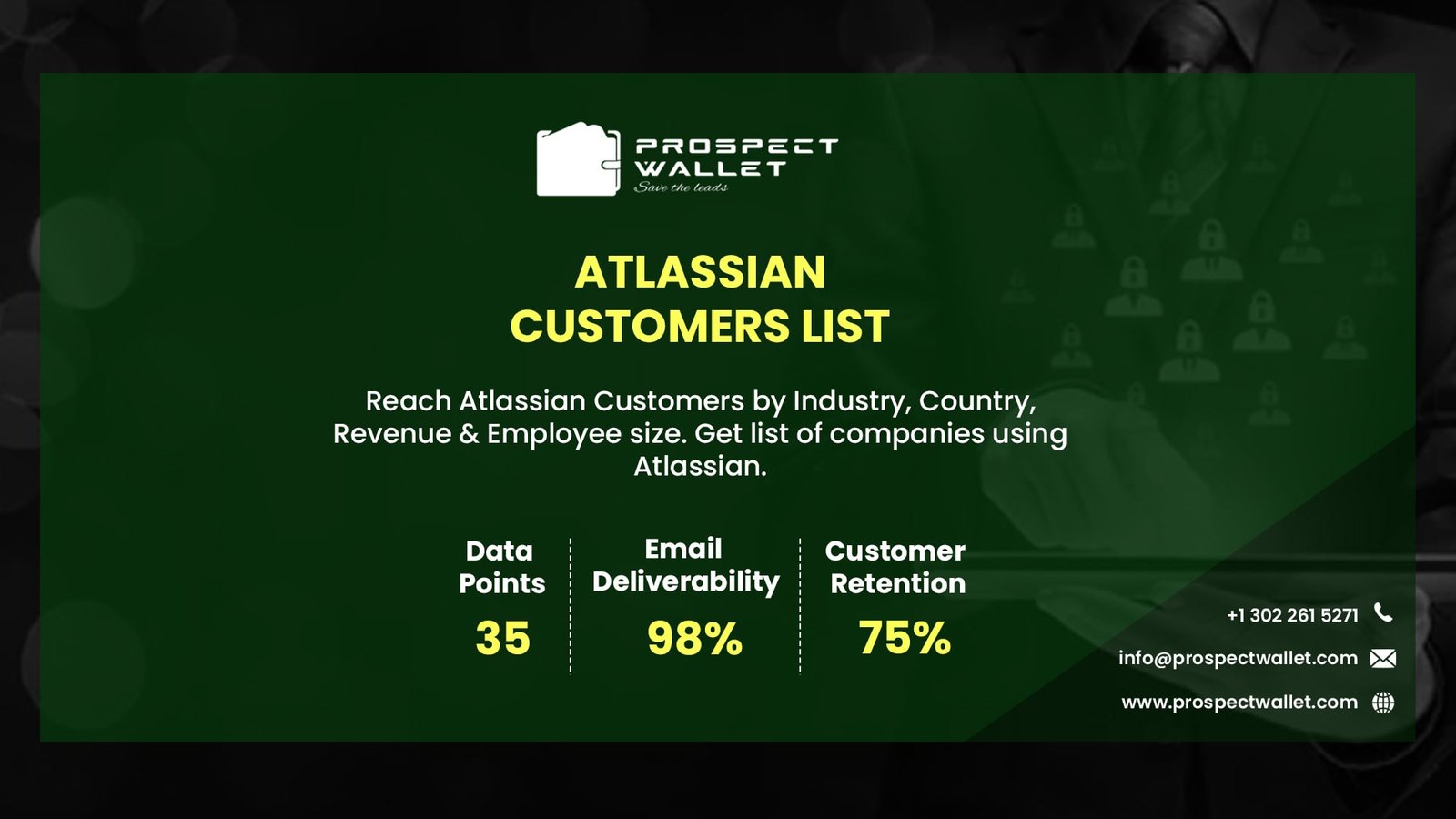 PROSPECT
WALLET
Save the leads

ATLASSIAN
CUSTOMERS LIST

Reach Atlassian Customers by Industry, Country, Revenue & Employee size. Get list of companies using Atlassian.

Data Points
35

Email Deliverability
98%

Customer Retention
75%

+1 302 261 5271

info@prospectwallet.com

www.prospectwallet.com